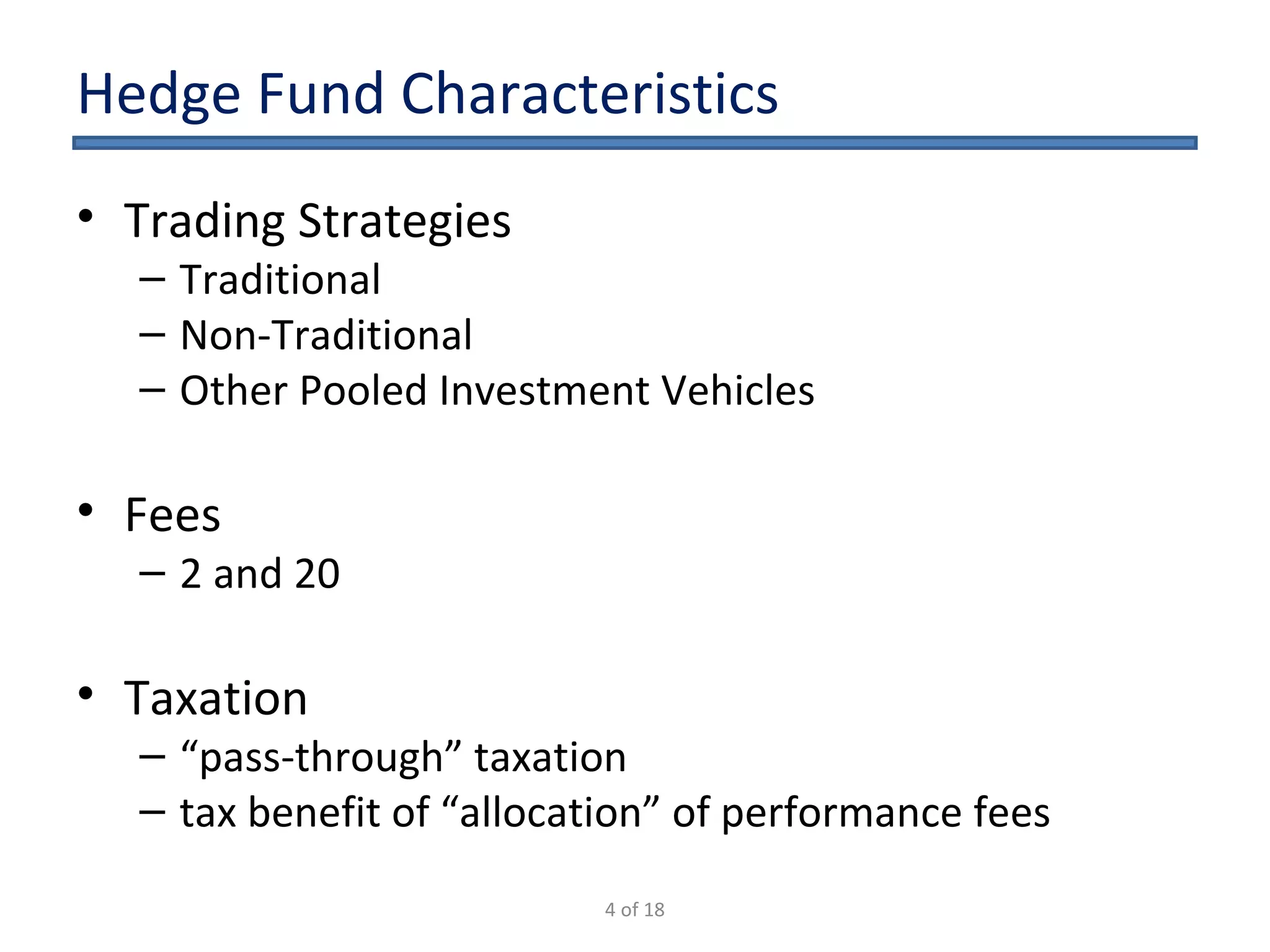 Hedge Fund Characteristics

• Trading Strategies
– Traditional
– Non-Traditional
– Other Pooled Investment Vehicles

• Fees
– 2 and 20

• Taxation
– “pass-through” taxation
– tax benefit of “allocation” of performance fees

4 of 18